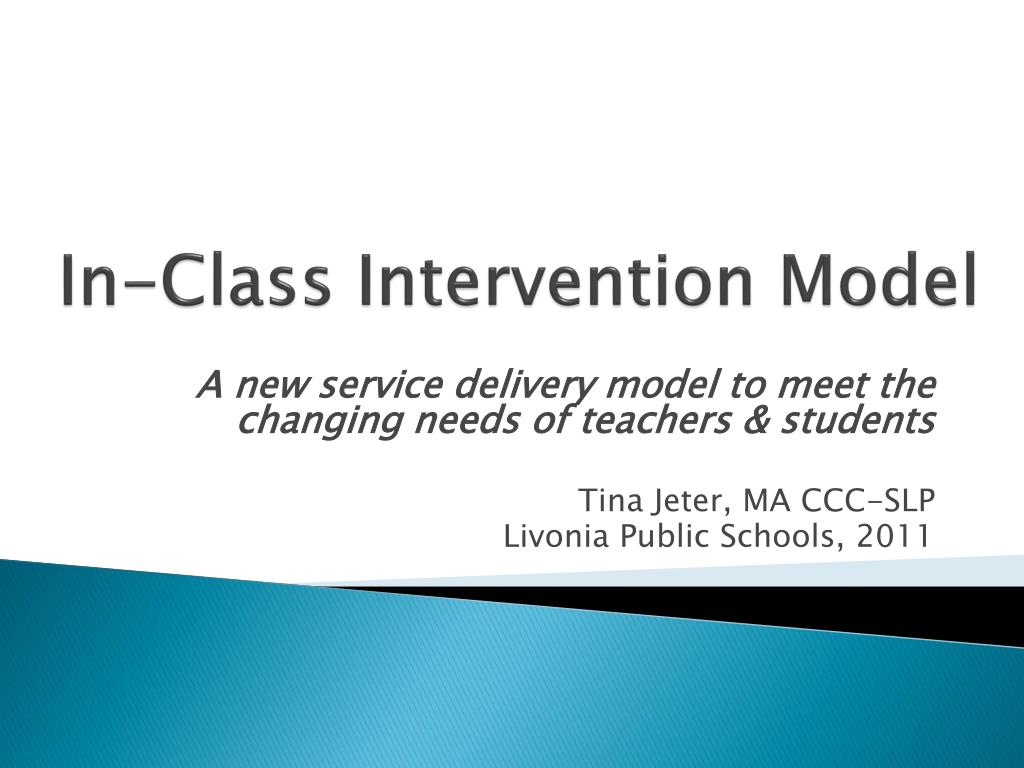 In-Class Intervention Model

A new service delivery model to meet the changing needs of teachers & students

Tina Jeter, MA CCC-SLP
Livonia Public Schools, 2011